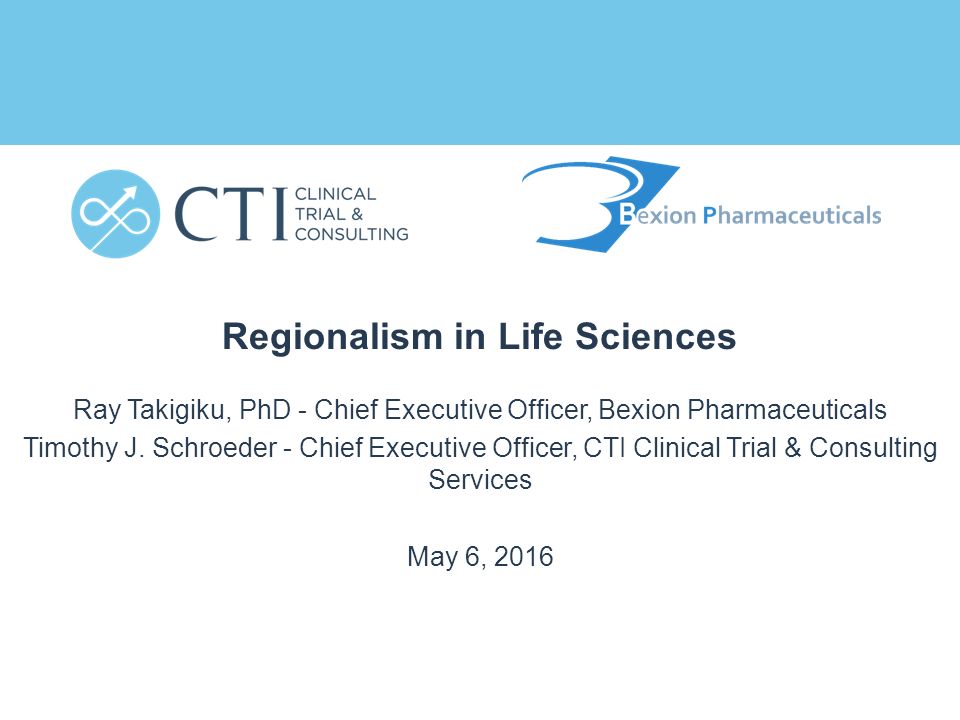 CTI CLINICAL TRIAL & CONSULTING

Bexion Pharmaceuticals

Regionalism in Life Sciences

Ray Takigiku, PhD - Chief Executive Officer, Bexion Pharmaceuticals
Timothy J. Schroeder - Chief Executive Officer, CTI Clinical Trial & Consulting Services

May 6, 2016